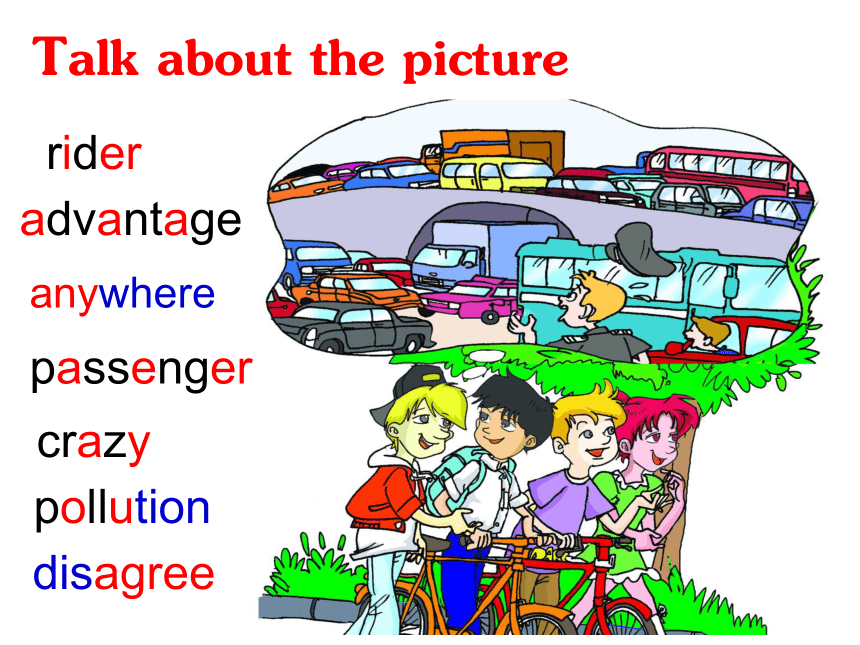 Talk about the picture

rider
advantage
anywhere
passenger
crazy
pollution
disagree